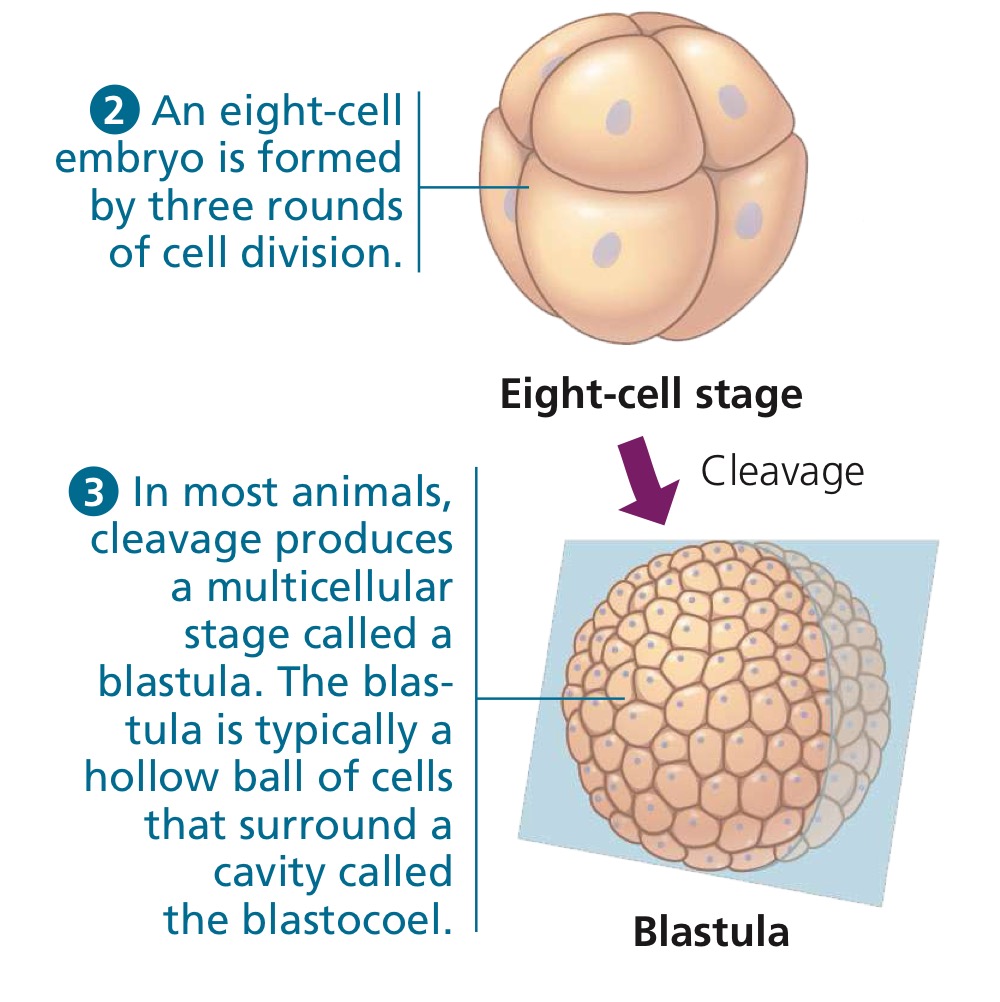 2 An eight-cell embryo is formed by three rounds of cell division.

Eight-cell stage

Cleavage

3 In most animals, cleavage produces a multicellular stage called a blastula. The blastula is typically a hollow ball of cells that surround a cavity called the blastocoel.

Blastula